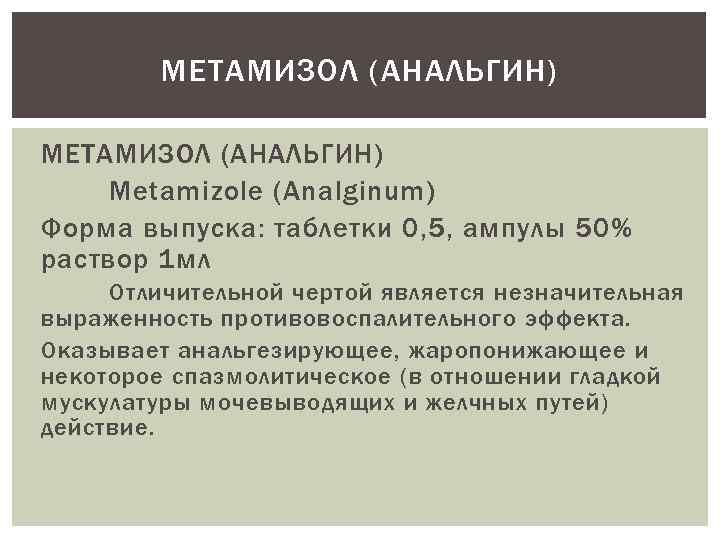 МЕТАМИЗОЛ (АНАЛЬГИН)

МЕТАМИЗОЛ (АНАЛЬГИН)

Metamizole (Analginum)

Форма выпуска: таблетки 0,5, ампулы 50% раствор 1мл

Отличительной чертой является незначительная выраженность противовоспалительного эффекта.

Оказывает анальгезирующее, жаропонижающее и некоторое спазмолитическое (в отношении гладкой мускулатуры мочевыводящих и желчных путей) действие.